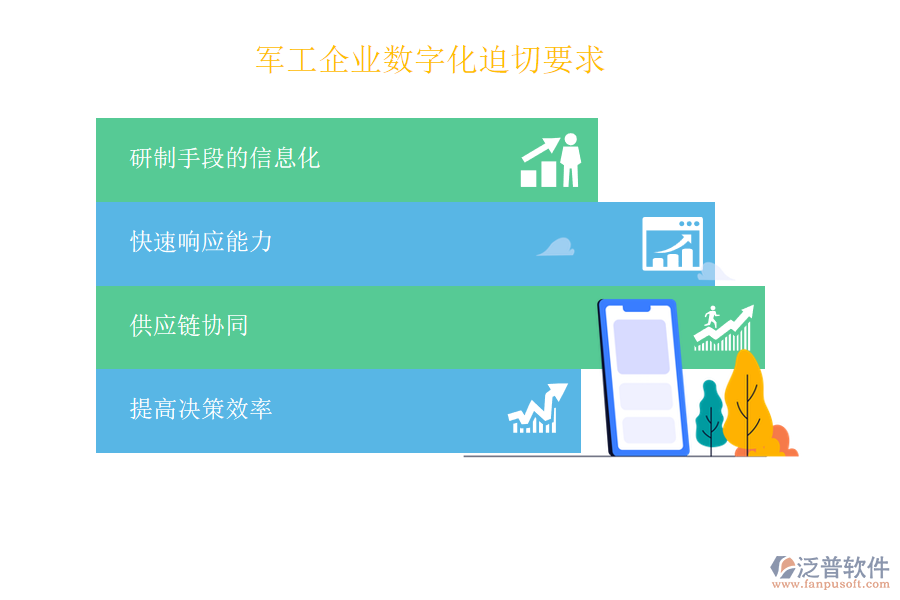 军工企业数字化迫切要求

研制手段的信息化

快速响应能力

供应链协同

提高决策效率

泛普软件
www.fanpusoft.com